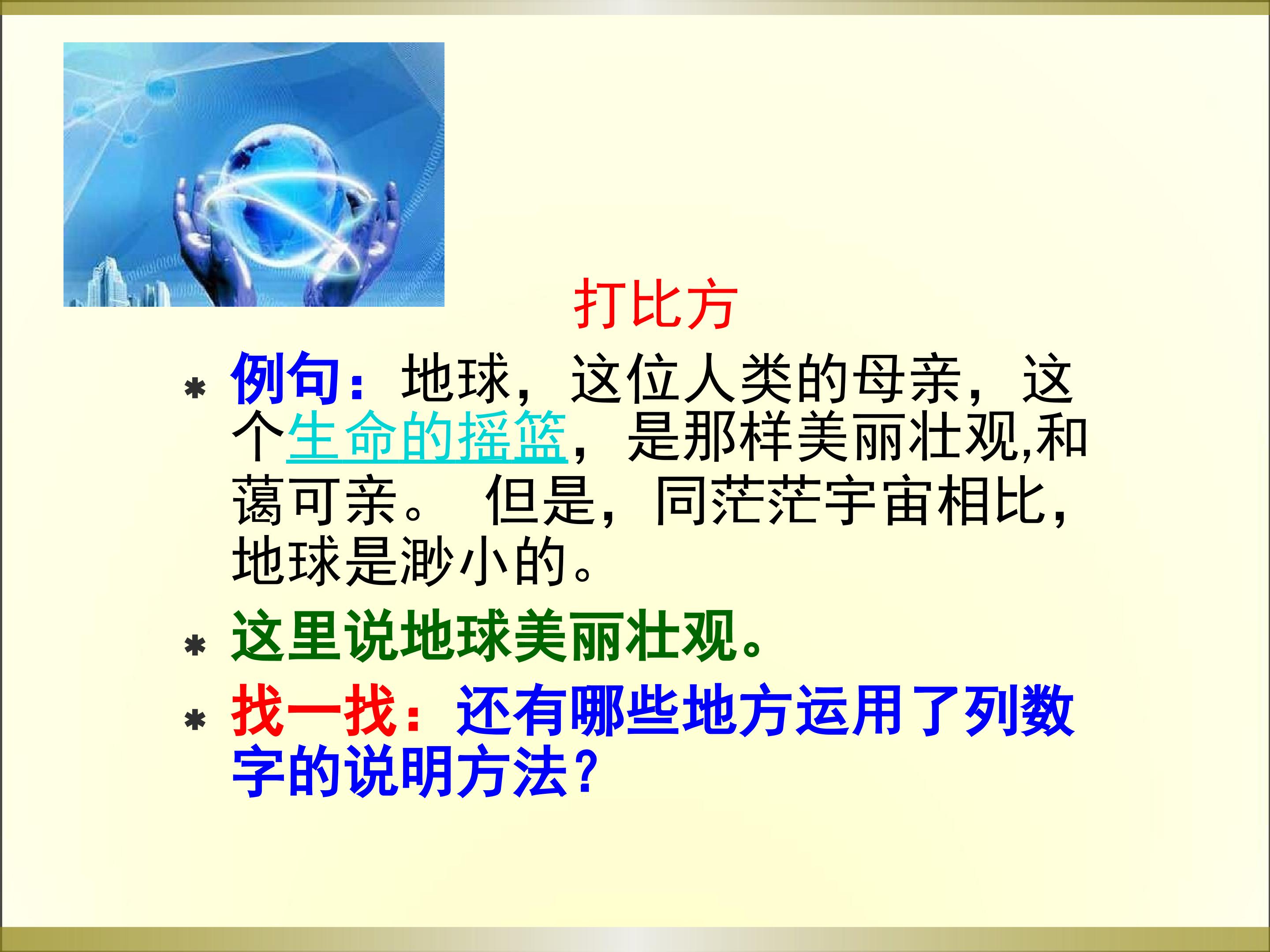 打比方

* 例句：地球，这位人类的母亲，这个生命的摇篮，是那样美丽壮观,和蔼可亲。 但是，同茫茫宇宙相比，地球是渺小的。

* 这里说地球美丽壮观。

* 找一找：还有哪些地方运用了列数字的说明方法？